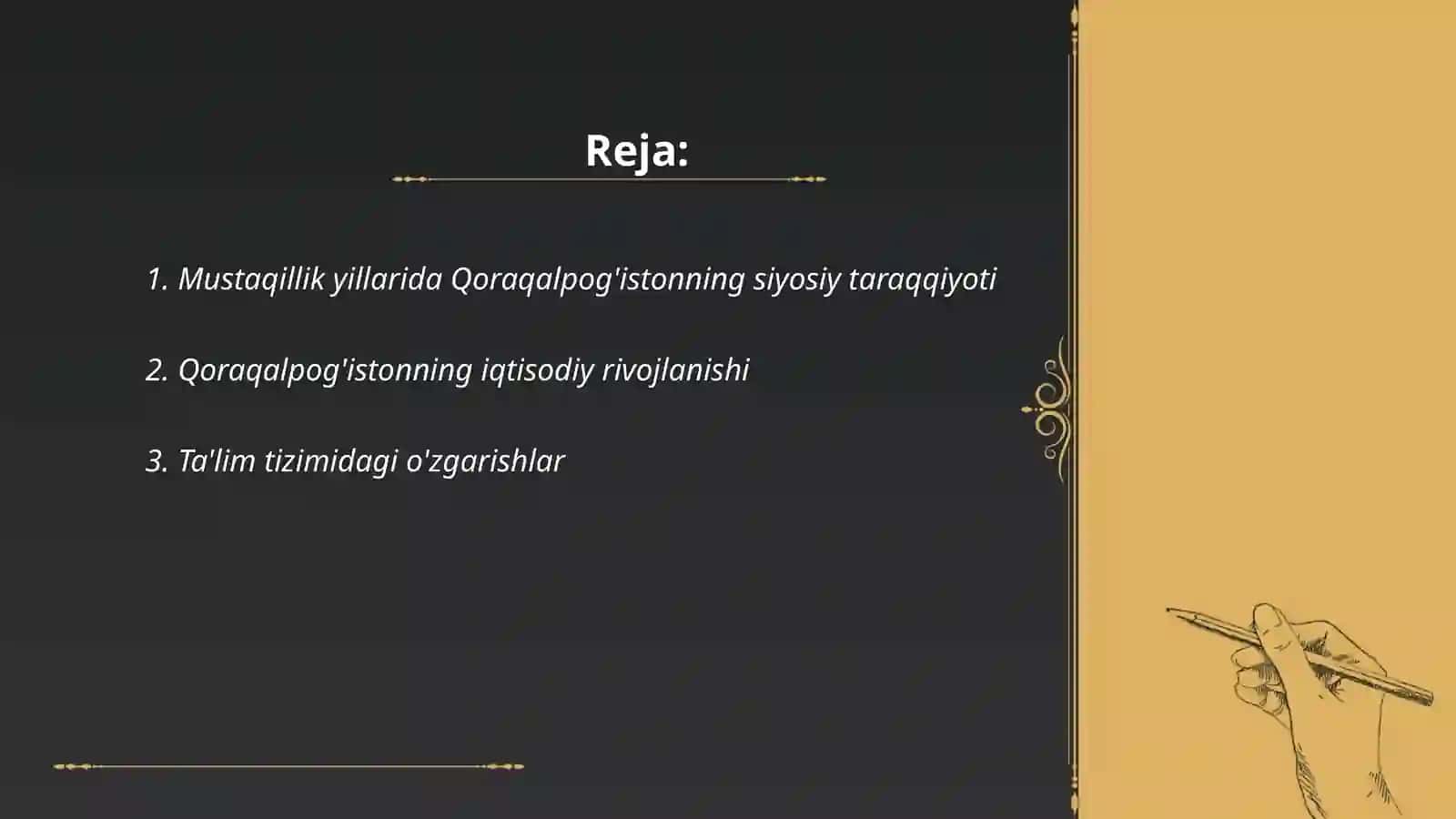 Reja:

1. Mustaqillik yillarida Qoraqalpog'istonning siyosiy taraqqiyoti

2. Qoraqalpog'istonning iqtisodiy rivojlanishi

3. Ta'lim tizimidagi o'zgarishlar